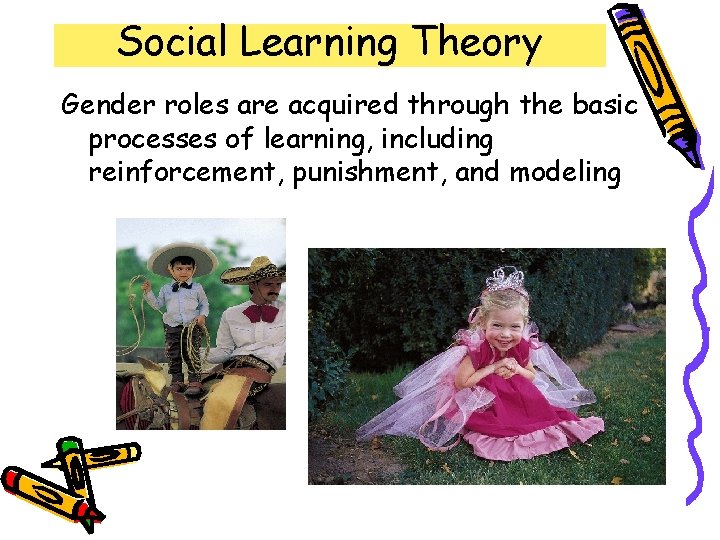 Social Learning Theory

Gender roles are acquired through the basic processes of learning, including reinforcement, punishment, and modeling